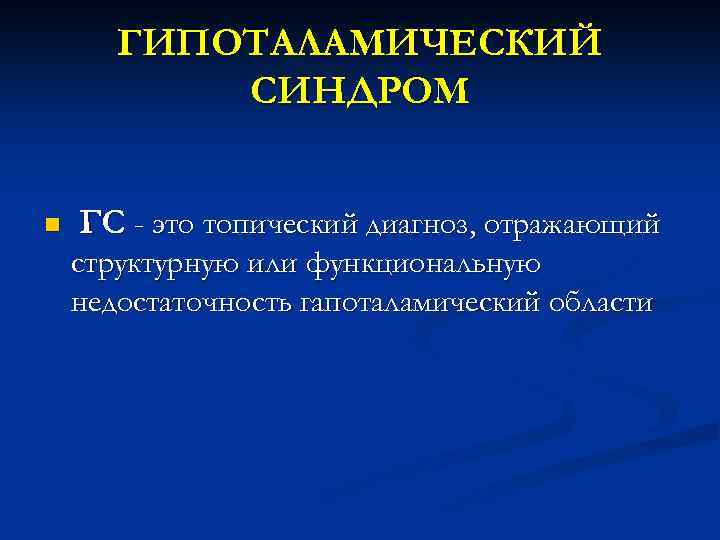 ГИПОТАЛАМИЧЕСКИЙ СИНДРОМ

ГС - это топический диагноз, отражающий структурную или функциональную недостаточность гапоталамический области